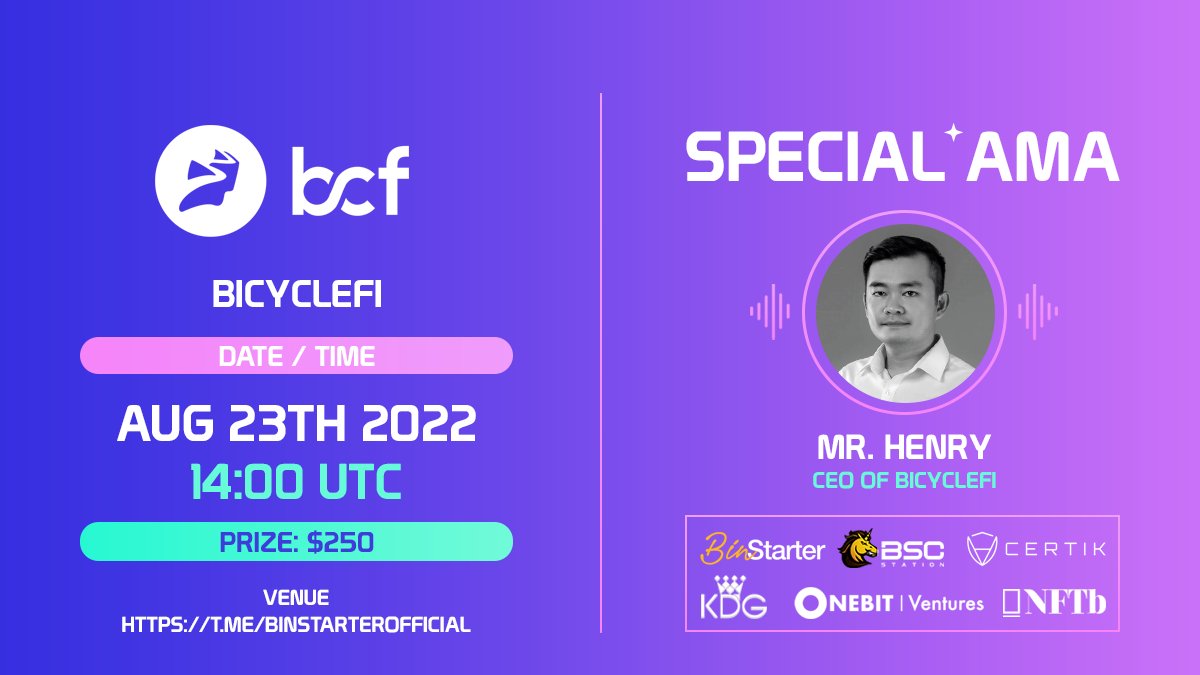 bcf

BICYCLEFI

DATE / TIME

AUG 23TH 2022

14:00 UTC

PRIZE: $250

VENUE
HTTPS://T.ME/BINSTARTEROFFICIAL

SPECIAL AMA

MR. HENRY
CEO OF BICYCLEFI

BinStarter BSC STATION CERTIK
KDG ONEBIT | Ventures NFTb